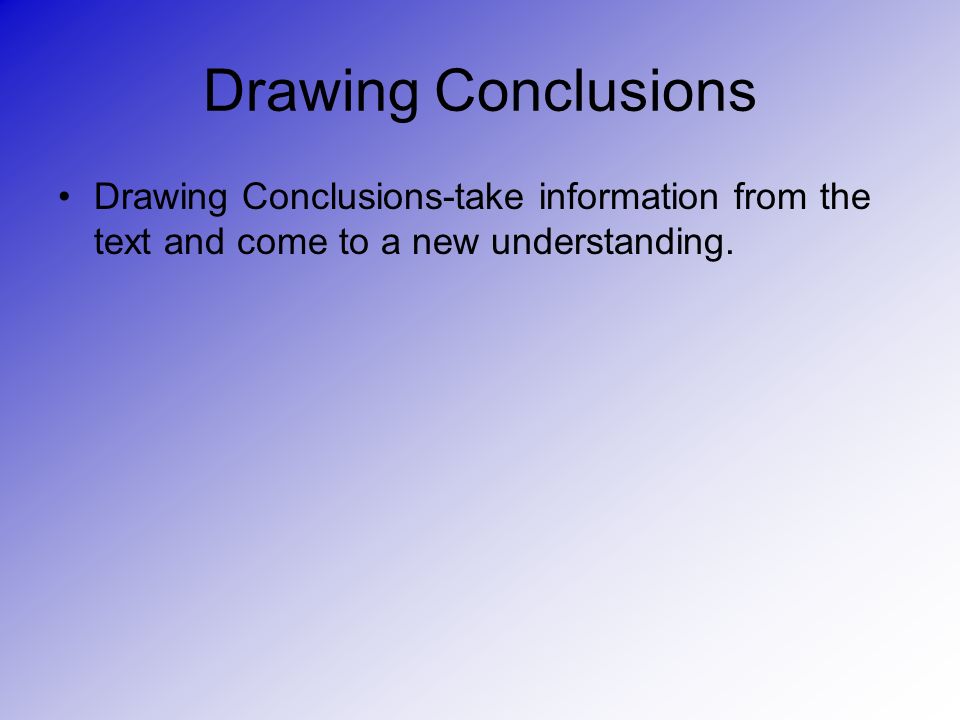 Drawing Conclusions

• Drawing Conclusions-take information from the text and come to a new understanding.